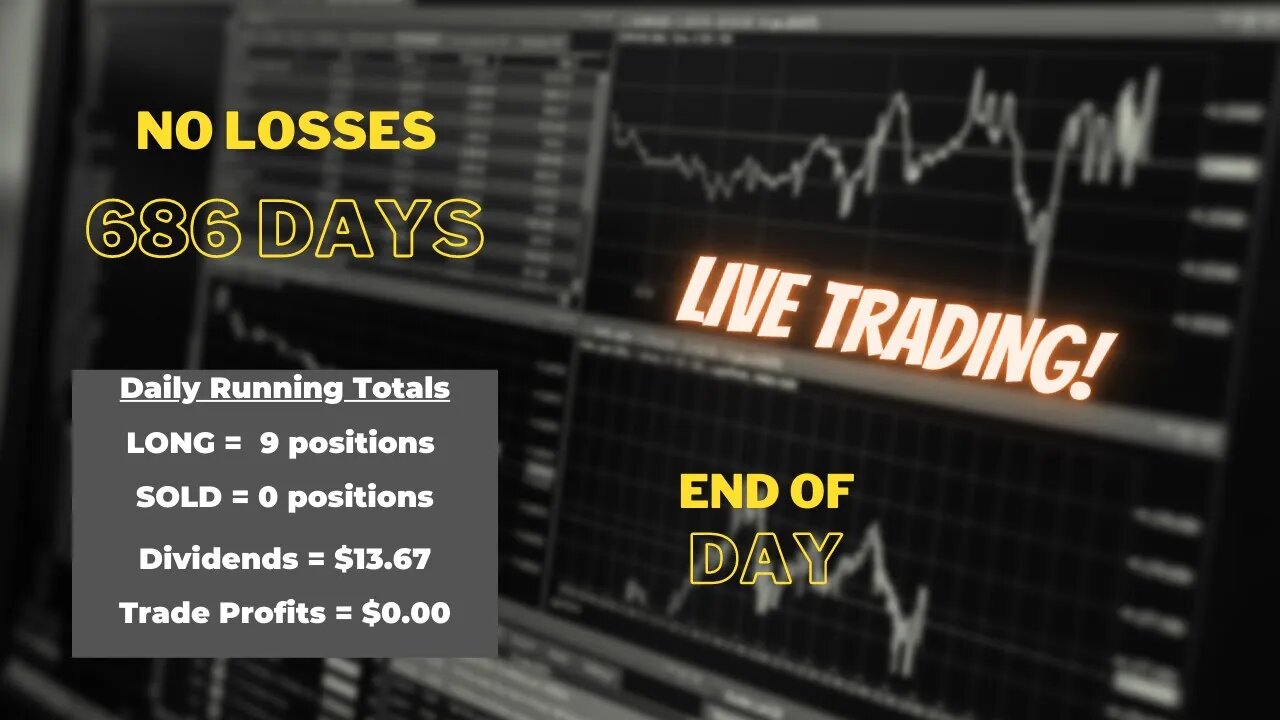 NO LOSSES
686 DAYS

LIVE TRADING!

Daily Running Totals
LONG = 9 positions
SOLD = 0 positions
Dividends = $13.67
Trade Profits = $0.00

END OF DAY